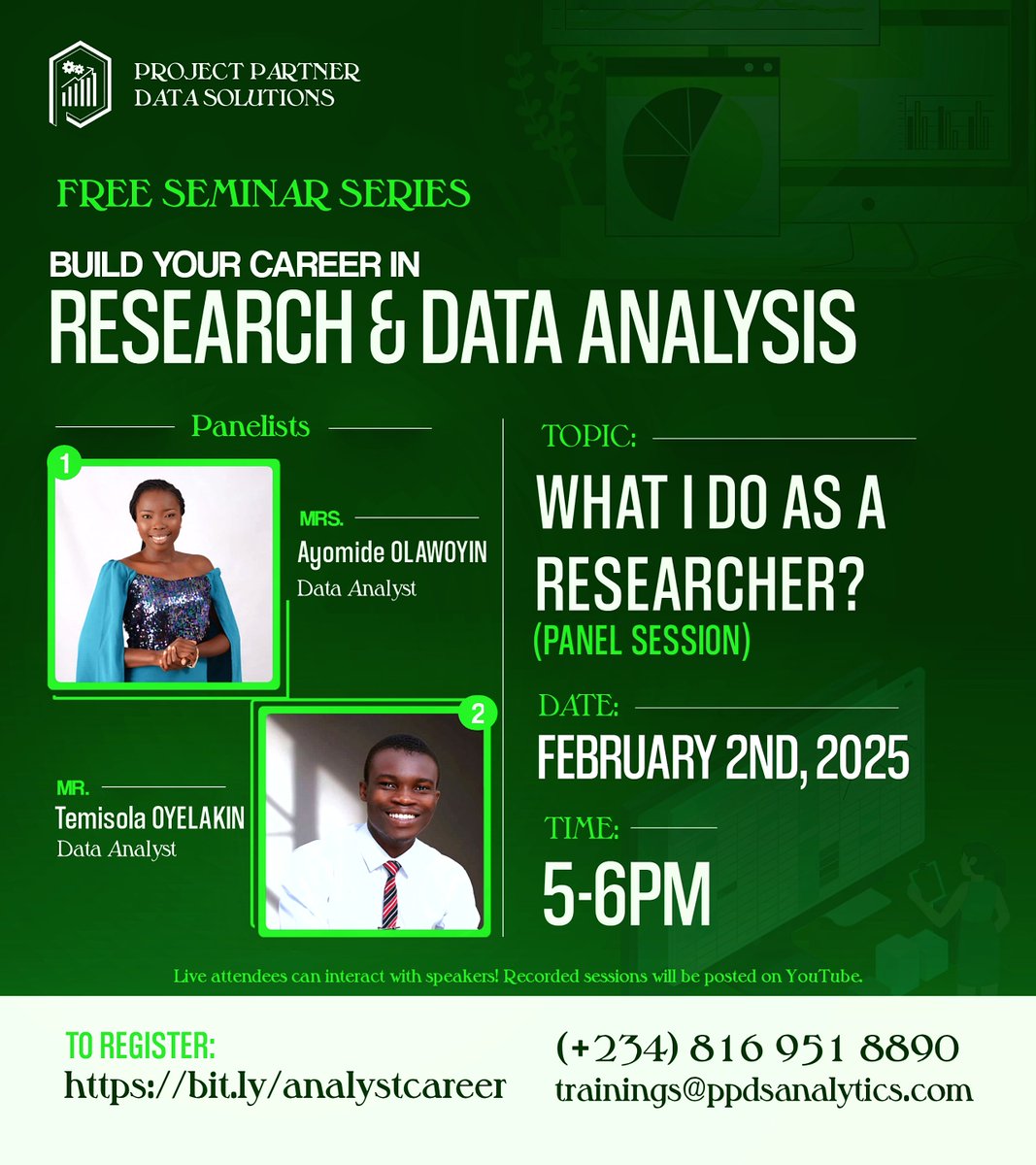 PROJECT PARTNER
DATA SOLUTIONS

FREE SEMINAR SERIES

BUILD YOUR CAREER IN
RESEARCH & DATA ANALYSIS

Panelists

1

MRS.
Ayomide OLAWOYIN
Data Analyst

2

MR.
Temisola OYELAKIN
Data Analyst

TOPIC:
WHAT I DO AS A RESEARCHER?
(PANEL SESSION)

DATE:
FEBRUARY 2ND, 2025

TIME:
5-6PM

Live attendees can interact with speakers! Recorded sessions will be posted on YouTube.

TO REGISTER:
https://bit.ly/analystcareer

(+234) 816 951 8890
trainings@ppdsanalytics.com